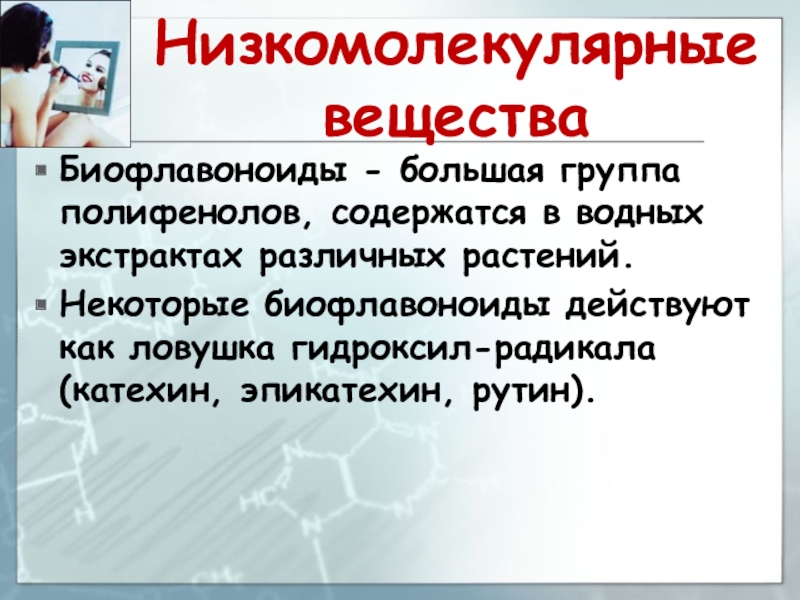 Низкомолекулярные вещества

Биофлавоноиды - большая группа полифенолов, содержатся в водных экстрактах различных растений.

Некоторые биофлавоноиды действуют как ловушка гидроксил-радикала (катехин, эпикатехин, рутин).